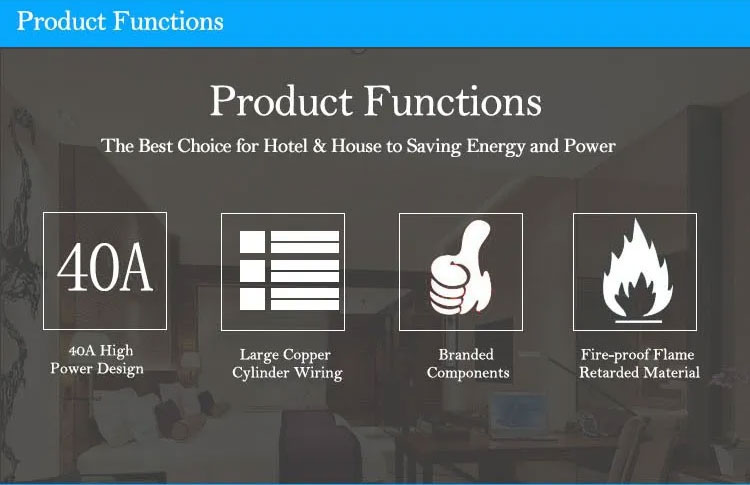 Product Functions

Product Functions

The Best Choice for Hotel & House to Saving Energy and Power

40A

40A High Power Design

Large Copper Cylinder Wiring

Branded Components

Fire-proof Flame Retarded Material